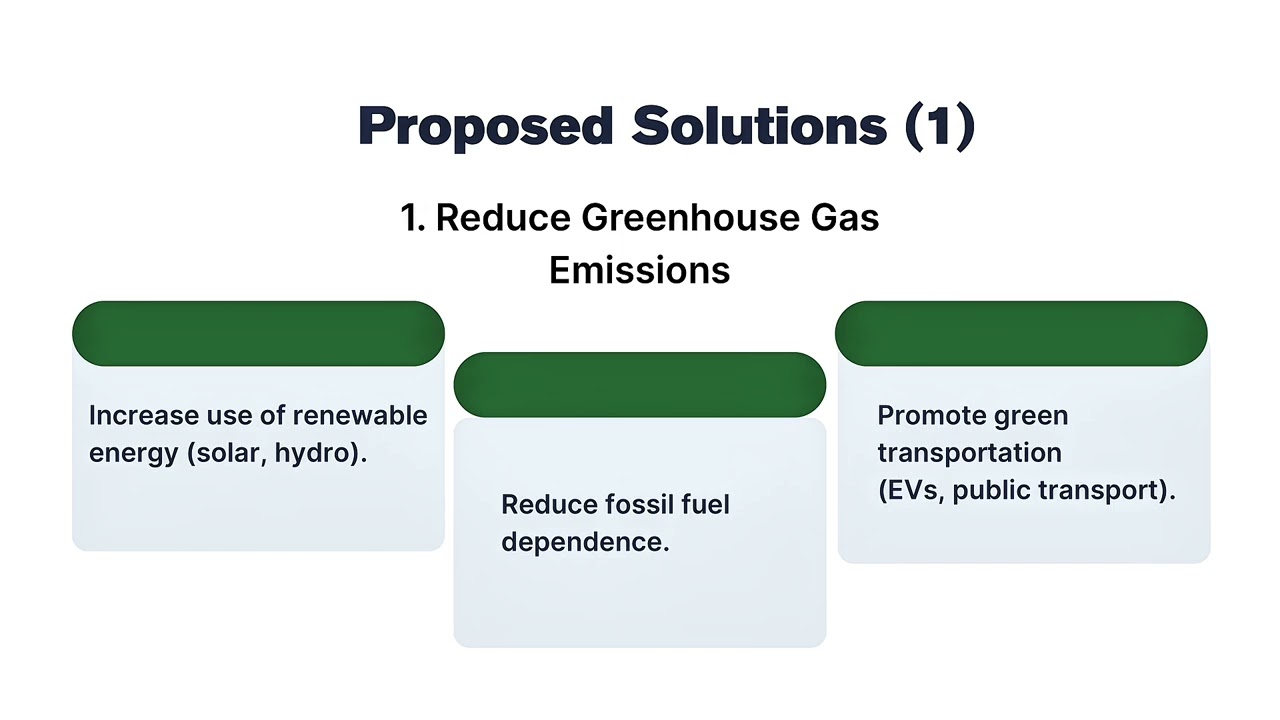 Proposed Solutions (1)

1. Reduce Greenhouse Gas Emissions

Increase use of renewable energy (solar, hydro).

Reduce fossil fuel dependence.

Promote green transportation (EVs, public transport).